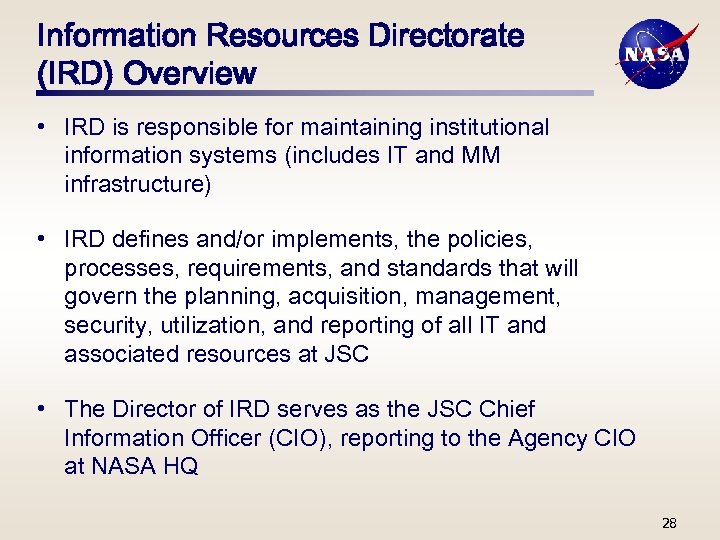 Information Resources Directorate (IRD) Overview

NASA

• IRD is responsible for maintaining institutional information systems (includes IT and MM infrastructure)

• IRD defines and/or implements, the policies, processes, requirements, and standards that will govern the planning, acquisition, management, security, utilization, and reporting of all IT and associated resources at JSC

• The Director of IRD serves as the JSC Chief Information Officer (CIO), reporting to the Agency CIO at NASA HQ

28